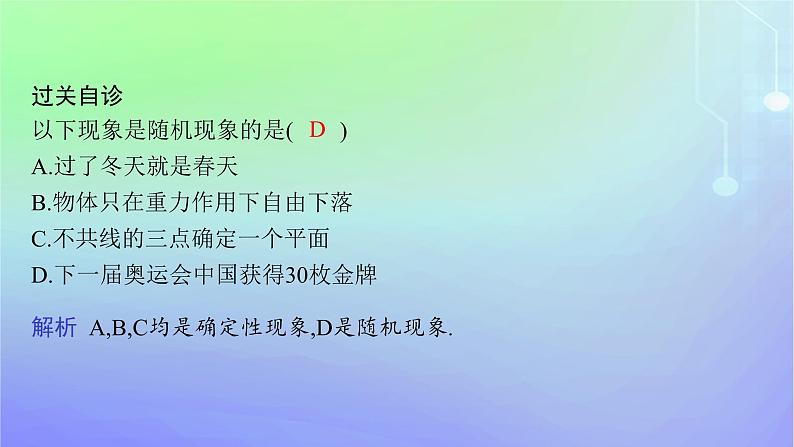 过关自诊
以下现象是随机现象的是( D )
A.过了冬天就是春天
B.物体只在重力作用下自由下落
C.不共线的三点确定一个平面
D.下一届奥运会中国获得30枚金牌

解析 A,B,C均是确定性现象,D是随机现象.